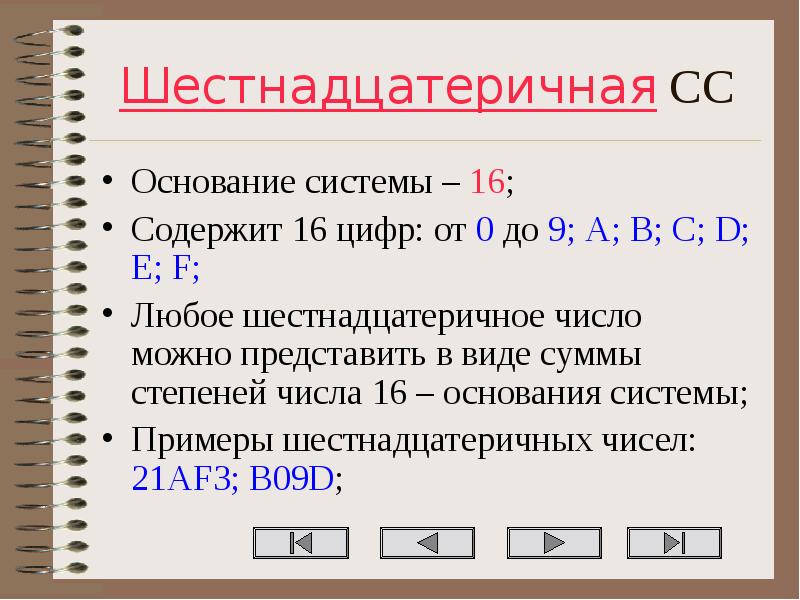 Шестнадцатеричная СС

• Основание системы – 16;
• Содержит 16 цифр: от 0 до 9; A; B; C; D; E; F;
• Любое шестнадцатеричное число можно представить в виде суммы степеней числа 16 – основания системы;
• Примеры шестнадцатеричных чисел: 21AF3; B09D;